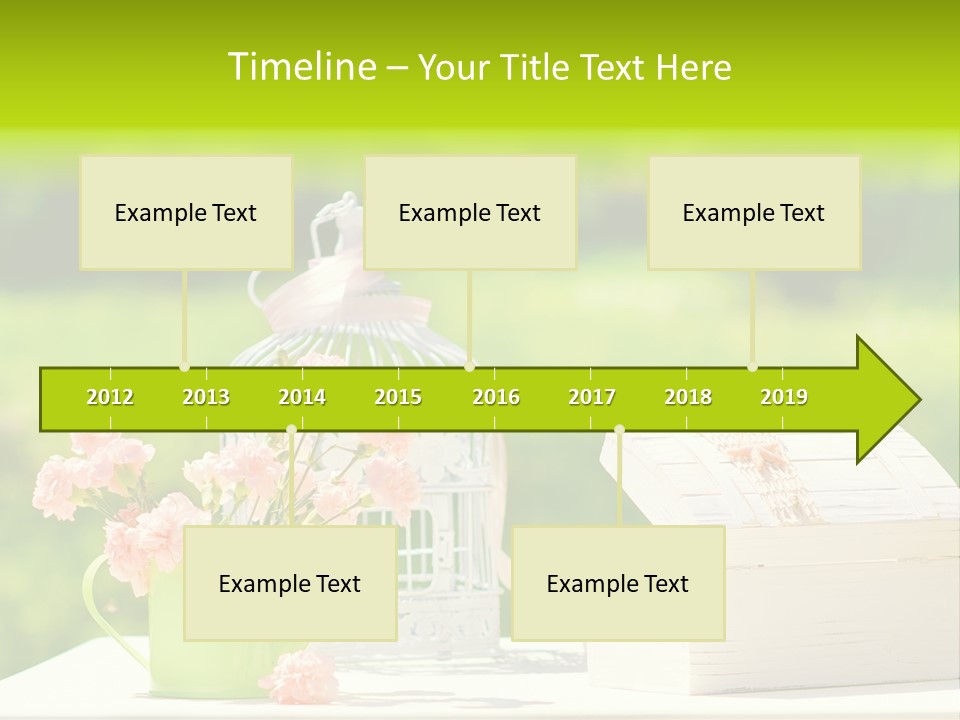 Timeline – Your Title Text Here

Example Text

Example Text

Example Text

2012 2013 2014 2015 2016 2017 2018 2019

Example Text

Example Text